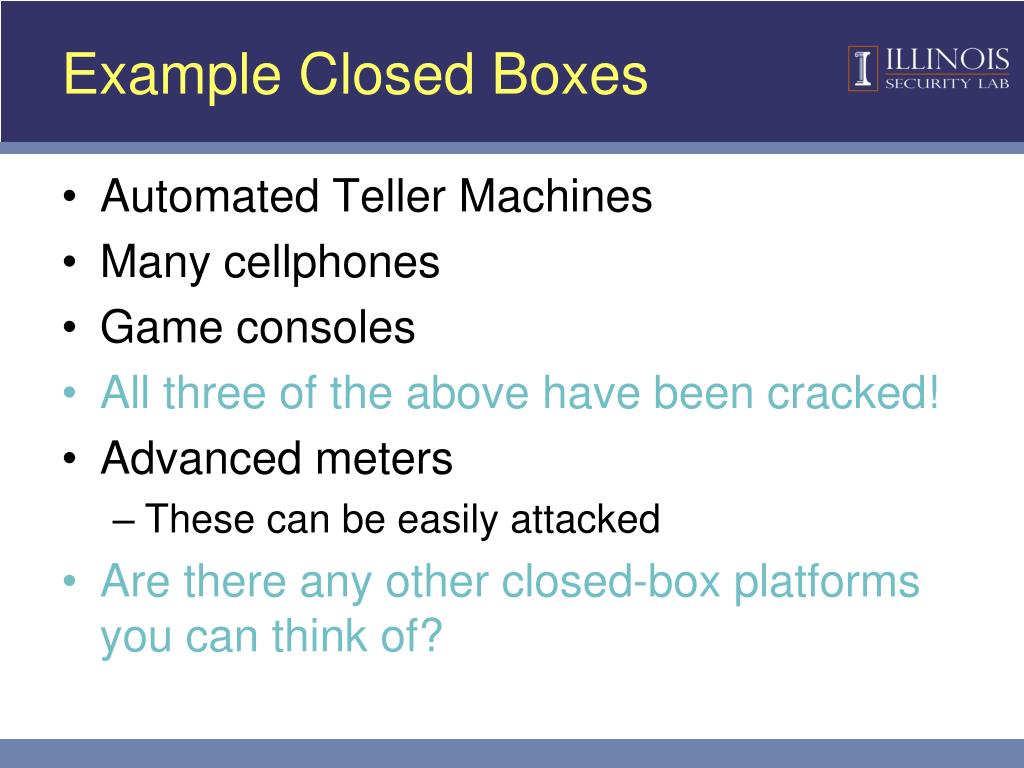 Example Closed Boxes

ILLINOIS
SECURITY LAB

• Automated Teller Machines
• Many cellphones
• Game consoles
• All three of the above have been cracked!
• Advanced meters
– These can be easily attacked
• Are there any other closed-box platforms you can think of?